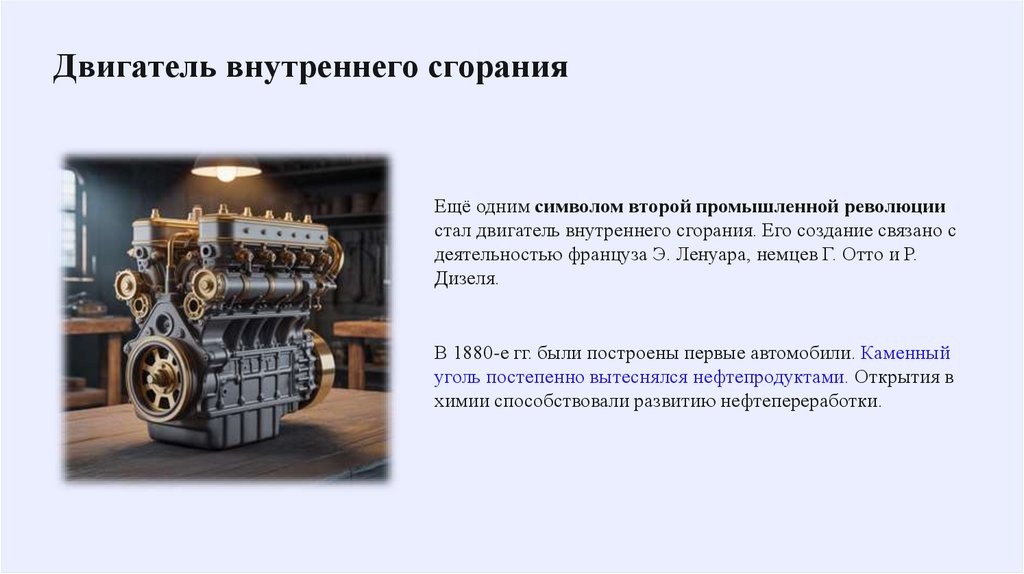 Двигатель внутреннего сгорания

Ещё одним символом второй промышленной революции стал двигатель внутреннего сгорания. Его создание связано с деятельностью француза Э. Ленуара, немцев Г. Отто и Р. Дизеля.

В 1880-е гг. были построены первые автомобили. Каменный уголь постепенно вытеснялся нефтепродуктами. Открытия в химии способствовали развитию нефтепереработки.